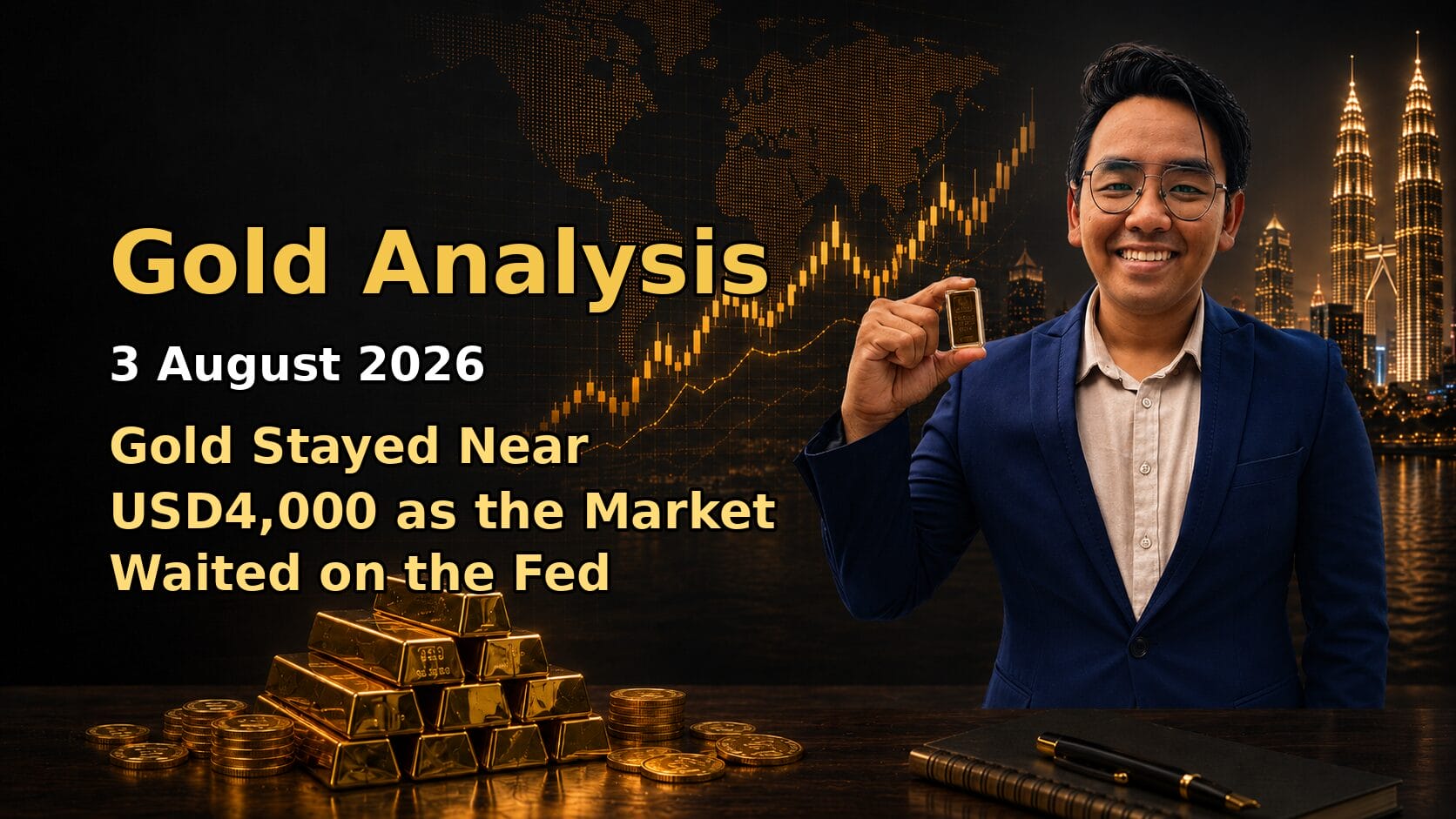 Gold Analysis

3 August 2026

Gold Stayed Near USD4,000 as the Market Waited on the Fed